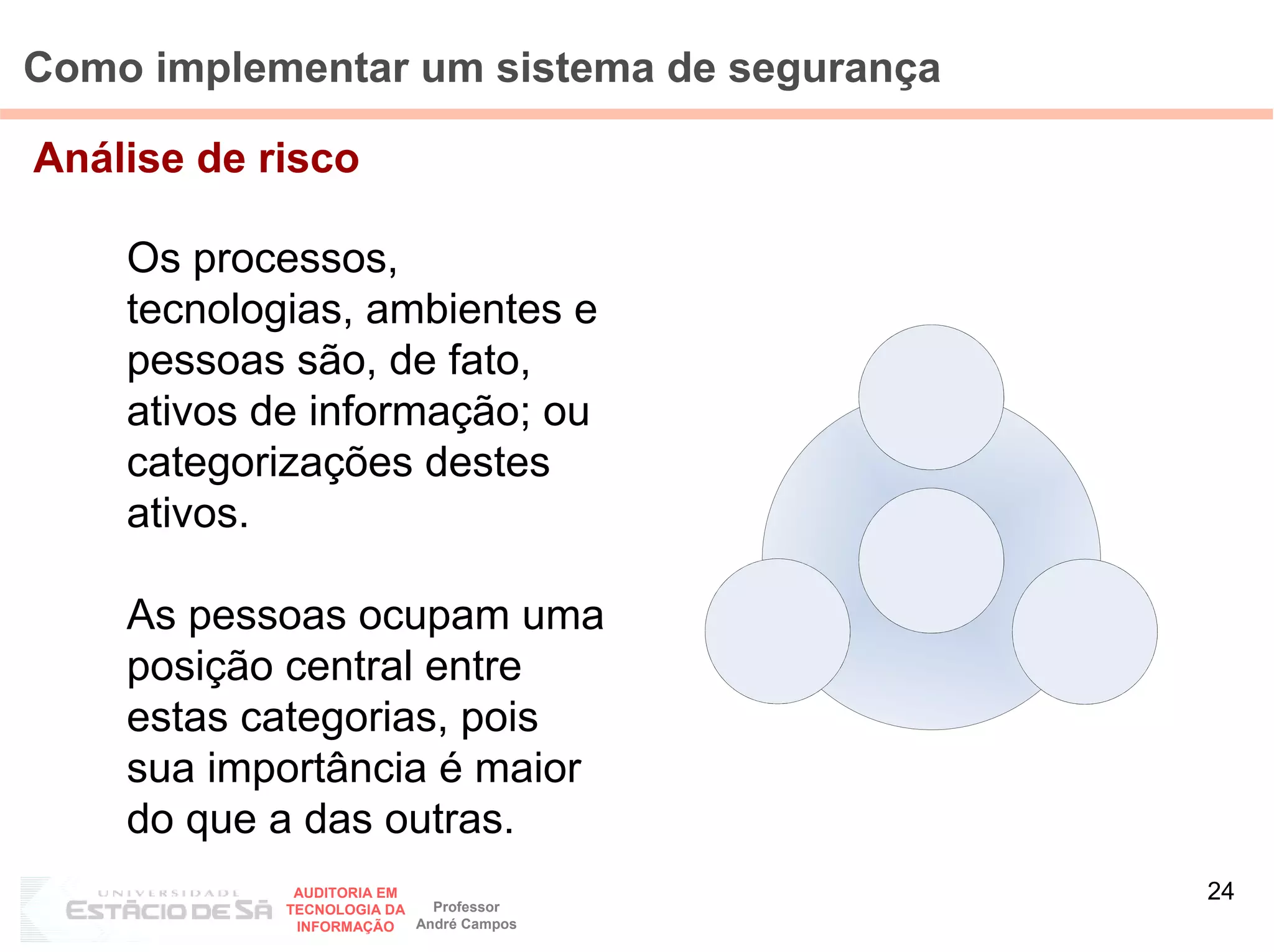 Como implementar um sistema de segurança

Análise de risco

Os processos, tecnologias, ambientes e pessoas são, de fato, ativos de informação; ou categorizações destes ativos.

As pessoas ocupam uma posição central entre estas categorias, pois sua importância é maior do que a das outras.

UNIVERSIDADE ESTÁCIO DE SÁ

AUDITORIA EM TECNOLOGIA DA INFORMAÇÃO

Professor André Campos

24